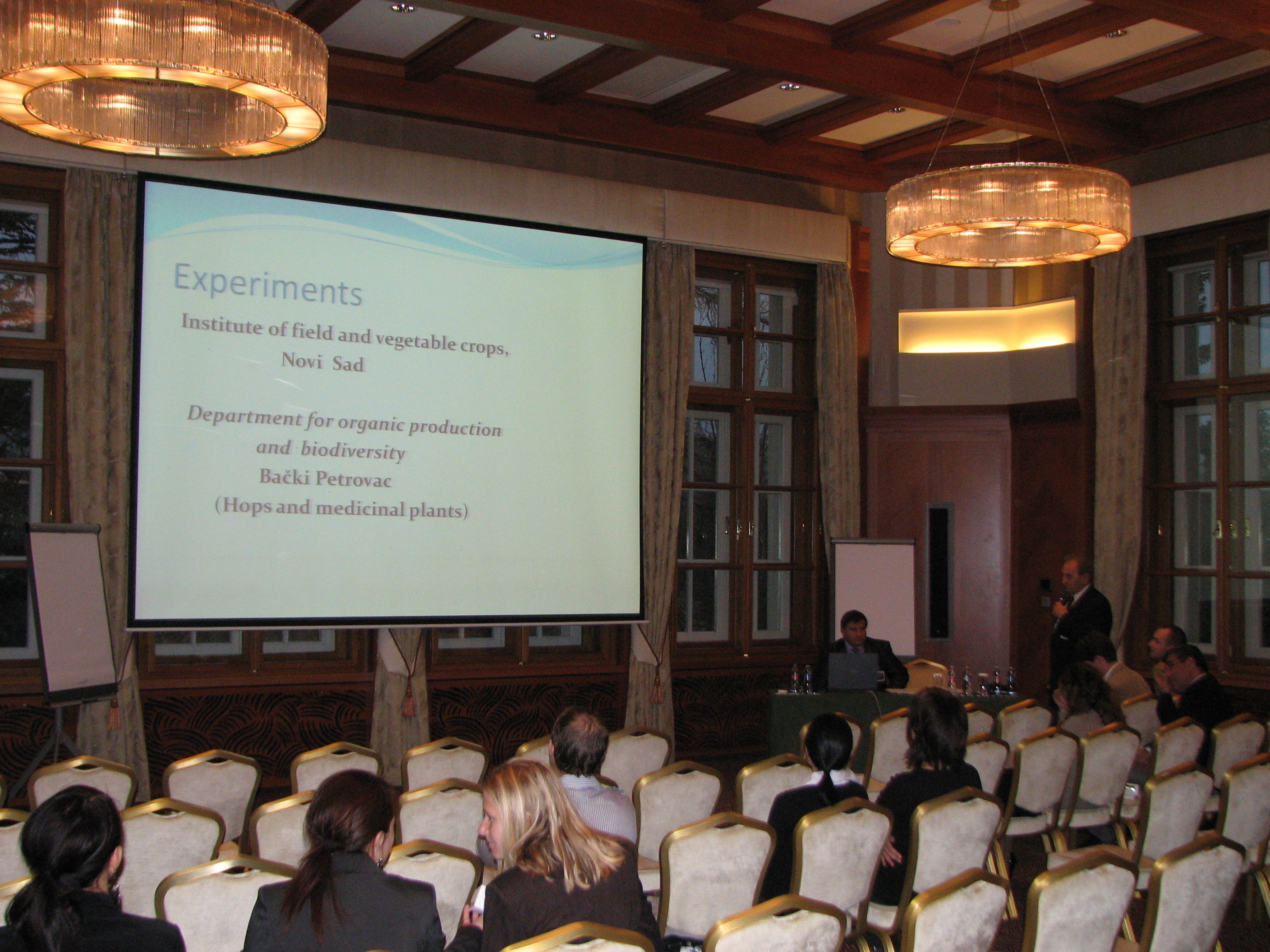 Experiments

Institute of field and vegetable crops, Novi Sad

Department for organic production and biodiversity
Bački Petrovac
(Hops and medicinal plants)